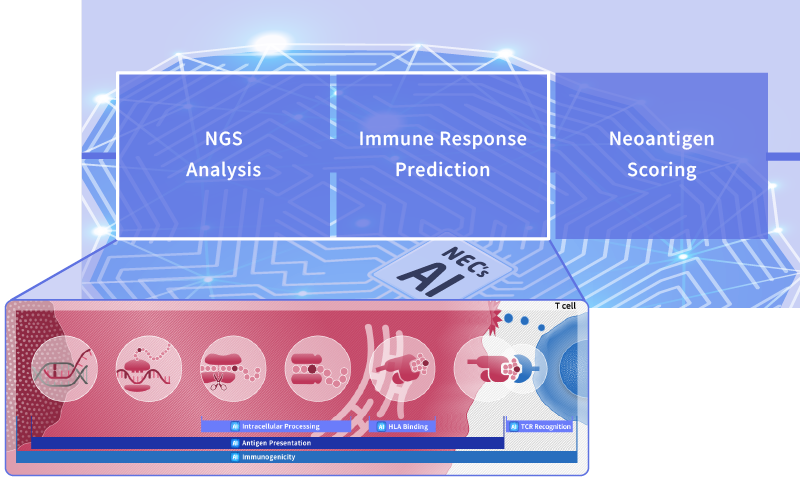 NGS Analysis

Immune Response Prediction

Neoantigen Scoring

NEC's AI

T cell

AI Intracellular Processing

AI HLA Binding

AI TCR Recognition

AI Antigen Presentation

AI Immunogenicity